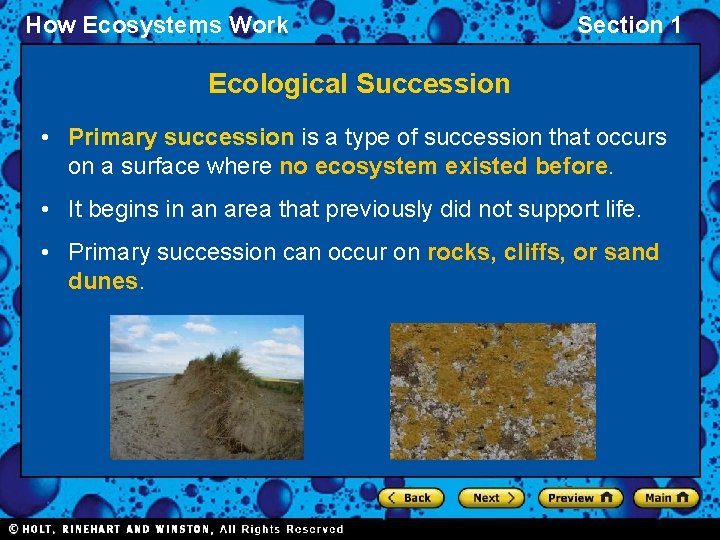 How Ecosystems Work

Section 1

Ecological Succession

• Primary succession is a type of succession that occurs on a surface where no ecosystem existed before.

• It begins in an area that previously did not support life.

• Primary succession can occur on rocks, cliffs, or sand dunes.

Back

Next

Preview

Main

© HOLT, RINEHART AND WINSTON, All Rights Reserved